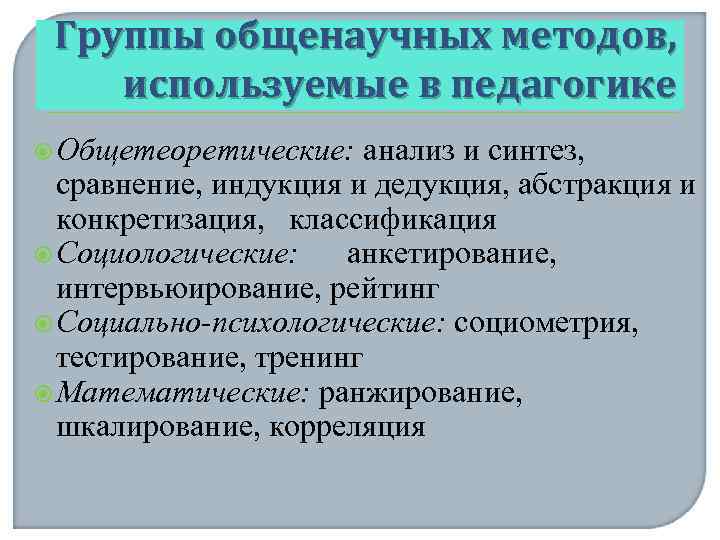 Группы общенаучных методов, используемые в педагогике

Общетеоретические: анализ и синтез, сравнение, индукция и дедукция, абстракция и конкретизация, классификация

Социологические: анкетирование, интервьюирование, рейтинг

Социально-психологические: социометрия, тестирование, тренинг

Математические: ранжирование, шкалирование, корреляция